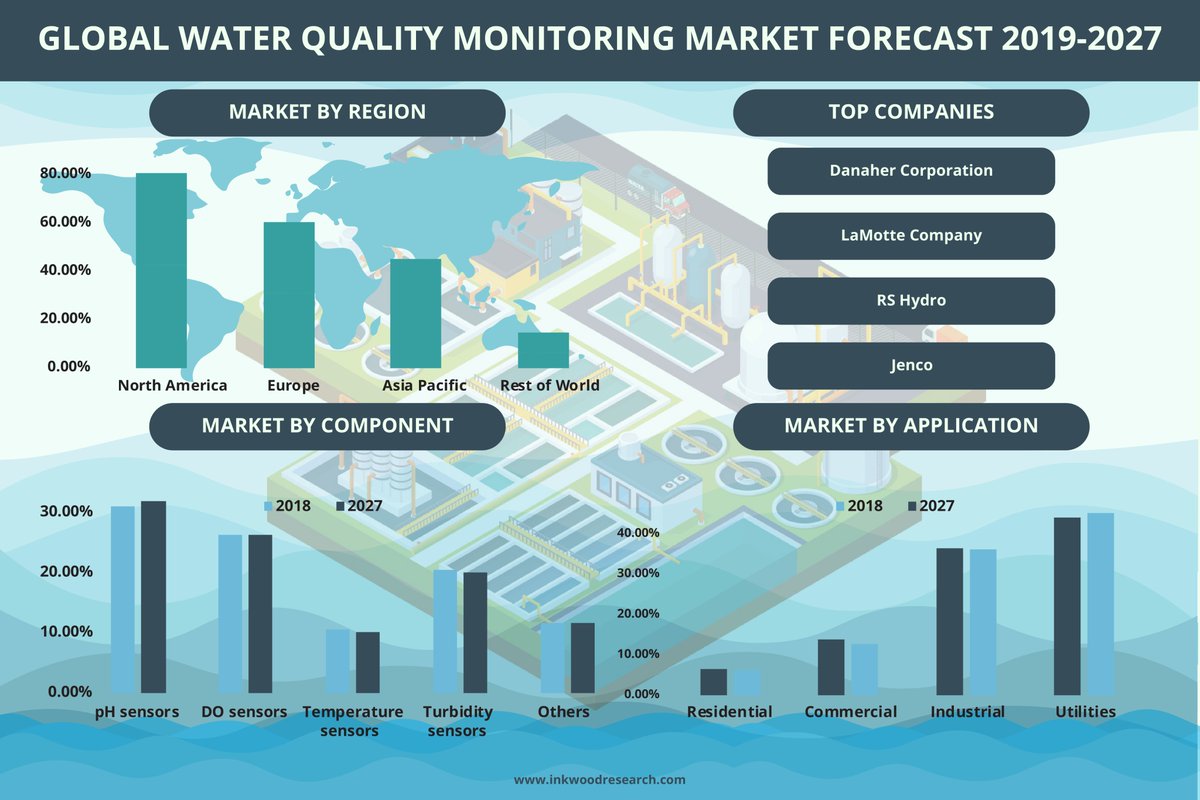 GLOBAL WATER QUALITY MONITORING MARKET FORECAST 2019-2027

MARKET BY REGION

80.00%
60.00%
40.00%
20.00%
0.00%

North America
Europe
Asia Pacific
Rest of World

TOP COMPANIES

Danaher Corporation
LaMotte Company
RS Hydro
Jenco

MARKET BY COMPONENT

2018
2027

30.00%
20.00%
10.00%
0.00%

pH sensors
DO sensors
Temperature sensors
Turbidity sensors
Others

MARKET BY APPLICATION

2018
2027

40.00%
30.00%
20.00%
10.00%
0.00%

Residential
Commercial
Industrial
Utilities

www.inkwoodresearch.com